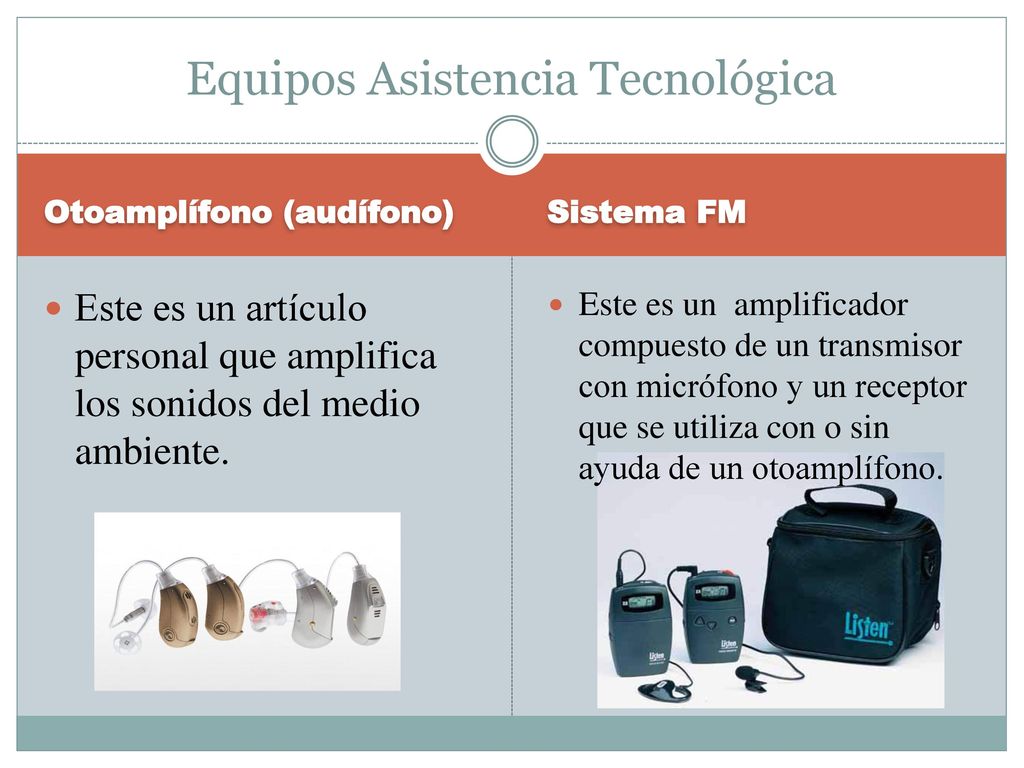 Equipos Asistencia Tecnológica

Otoamplífono (audífono)

Este es un artículo personal que amplifica los sonidos del medio ambiente.

Sistema FM

Este es un amplificador compuesto de un transmisor con micrófono y un receptor que se utiliza con o sin ayuda de un otoamplífono.

Listen

Listen

Listen